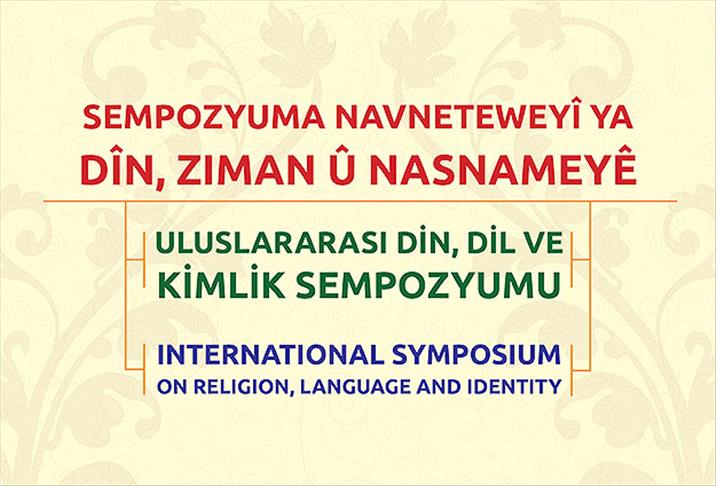 SEMPOZYUMA NAVNETEWEYÎ YA
DÎN, ZIMAN Û NASNAMEYÊ

ULUSLARARASI DİN, DİL VE
KİMLİK SEMPOZYUMU

INTERNATIONAL SYMPOSIUM
ON RELIGION, LANGUAGE AND IDENTITY